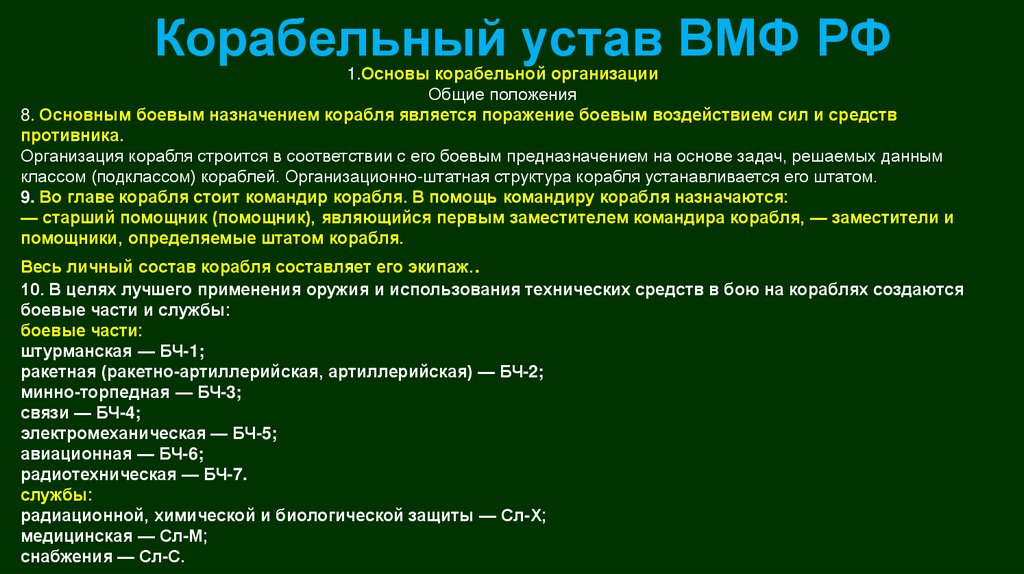 Корабельный устав ВМФ РФ

1.Основы корабельной организации
Общие положения

8. Основным боевым назначением корабля является поражение боевым воздействием сил и средств противника.
Организация корабля строится в соответствии с его боевым предназначением на основе задач, решаемых данным классом (подклассом) кораблей. Организационно-штатная структура корабля устанавливается его штатом.
9. Во главе корабля стоит командир корабля. В помощь командиру корабля назначаются:
— старший помощник (помощник), являющийся первым заместителем командира корабля, — заместители и помощники, определяемые штатом корабля.

Весь личный состав корабля составляет его экипаж..
10. В целях лучшего применения оружия и использования технических средств в бою на кораблях создаются боевые части и службы:
боевые части:
штурманская — БЧ-1;
ракетная (ракетно-артиллерийская, артиллерийская) — БЧ-2;
минно-торпедная — БЧ-3;
связи — БЧ-4;
электромеханическая — БЧ-5;
авиационная — БЧ-6;
радиотехническая — БЧ-7.
службы:
радиационной, химической и биологической защиты — Сл-Х;
медицинская — Сл-М;
снабжения — Сл-С.